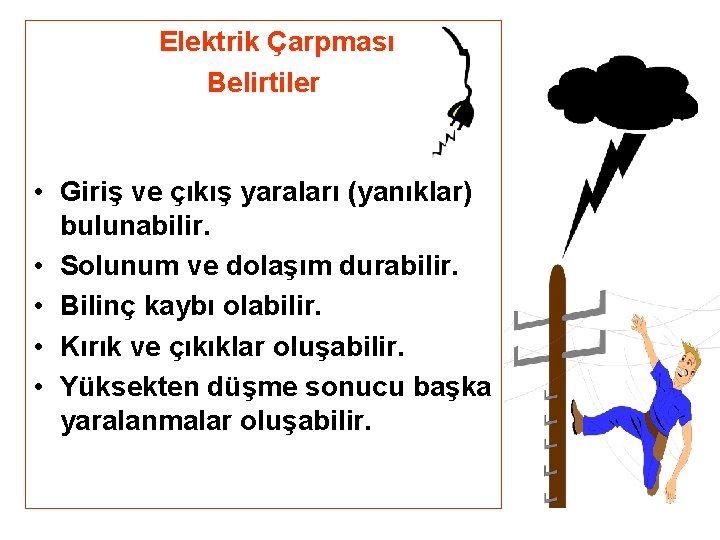 Elektrik Çarpması
Belirtiler

• Giriş ve çıkış yaraları (yanıklar) bulunabilir.
• Solunum ve dolaşım durabilir.
• Bilinç kaybı olabilir.
• Kırık ve çıkıklar oluşabilir.
• Yüksekten düşme sonucu başka yaralanmalar oluşabilir.